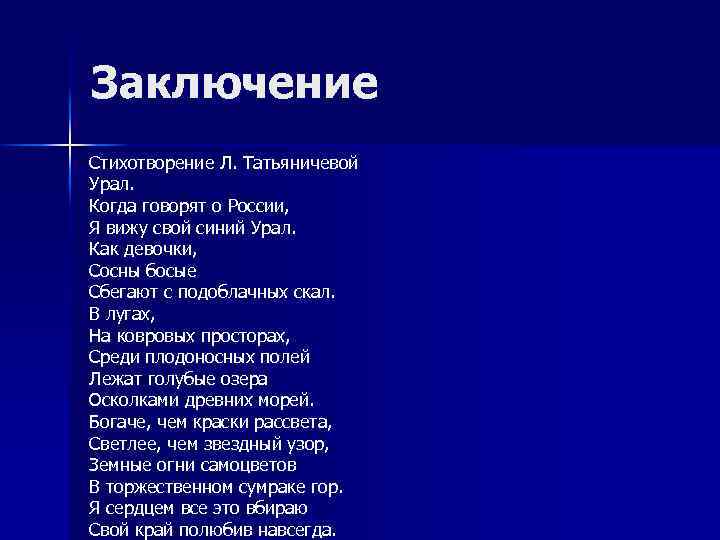 Заключение

Стихотворение Л. Татьяничевой
Урал.
Когда говорят о России,
Я вижу свой синий Урал.
Как девочки,
Сосны босые
Сбегают с подоблачных скал.
В лугах,
На ковровых просторах,
Среди плодоносных полей
Лежат голубые озера
Осколками древних морей.
Богаче, чем краски рассвета,
Светлее, чем звездный узор,
Земные огни самоцветов
В торжественном сумраке гор.
Я сердцем все это вбираю
Свой край полюбив навсегда.